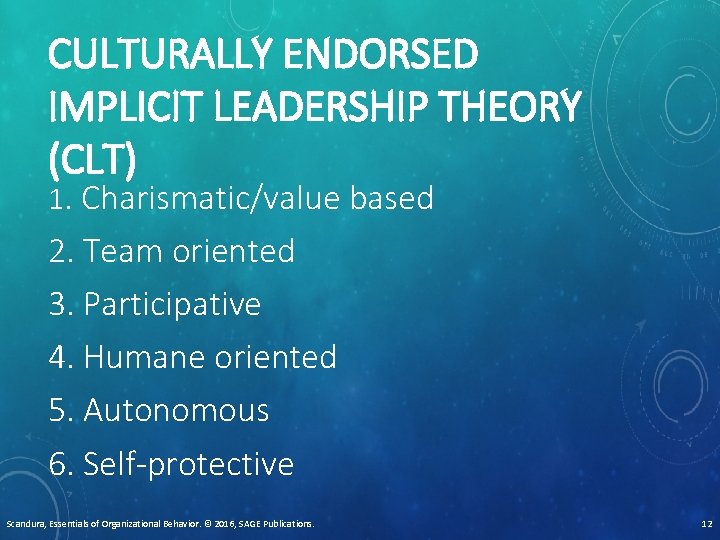 CULTURALLY ENDORSED IMPLICIT LEADERSHIP THEORY (CLT)

1. Charismatic/value based

2. Team oriented

3. Participative

4. Humane oriented

5. Autonomous

6. Self-protective

Scandura, Essentials of Organizational Behavior. © 2016, SAGE Publications.

12